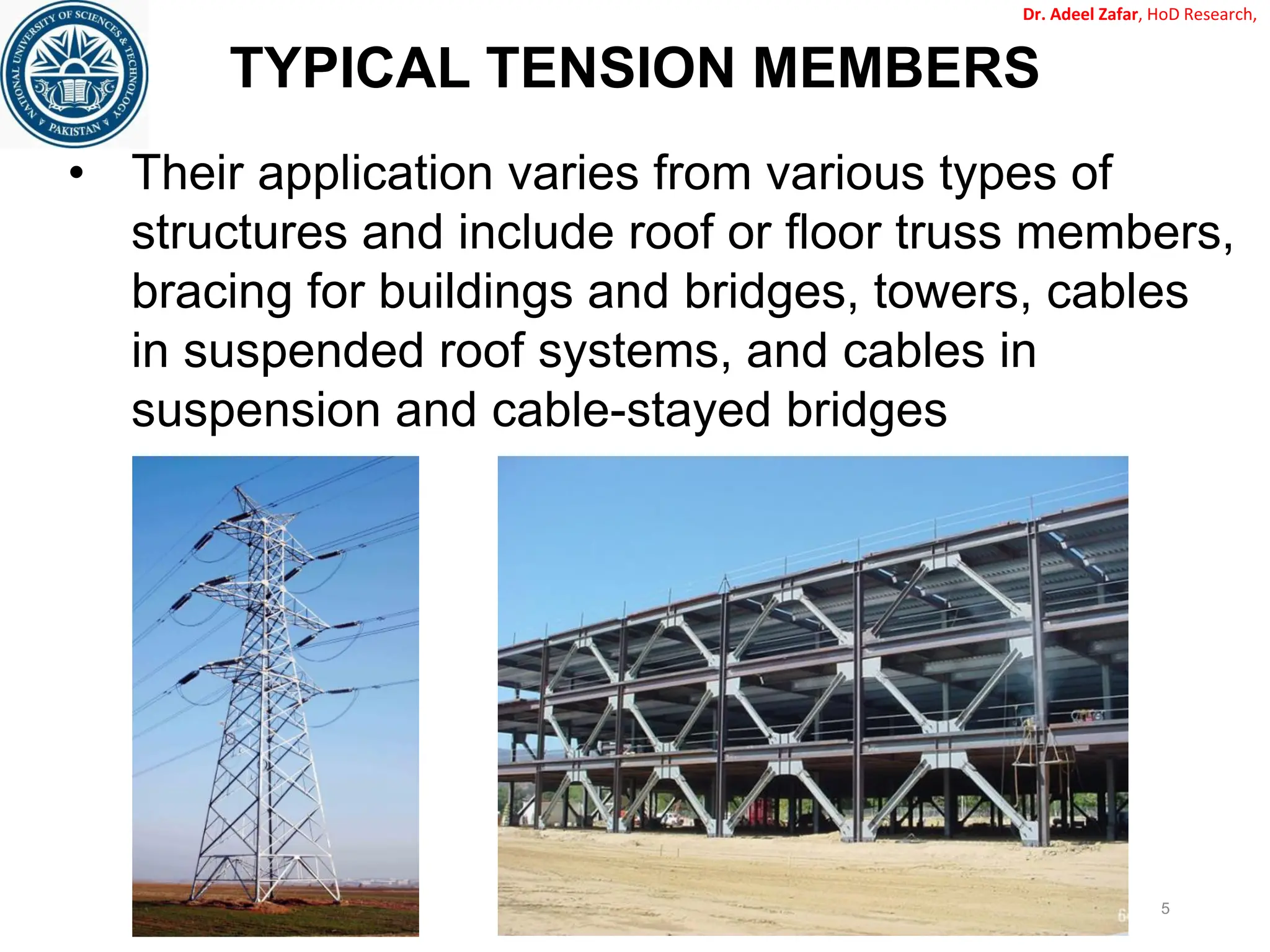 Dr. Adeel Zafar, HoD Research,

NATIONAL UNIVERSITY OF SCIENCES & TECHNOLOGY PAKISTAN

TYPICAL TENSION MEMBERS

• Their application varies from various types of structures and include roof or floor truss members, bracing for buildings and bridges, towers, cables in suspended roof systems, and cables in suspension and cable-stayed bridges

5